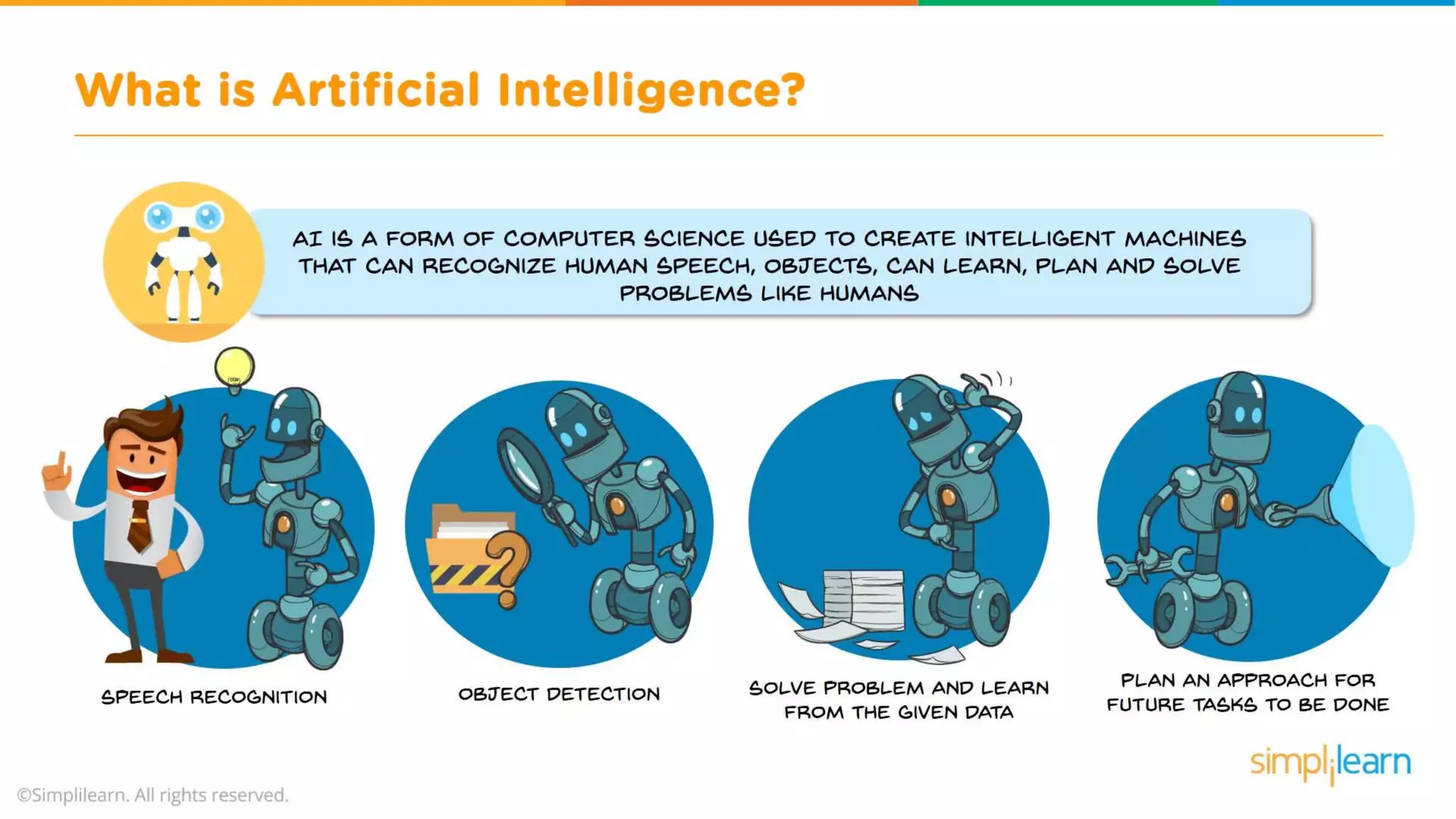 What is Artificial Intelligence?

AI IS A FORM OF COMPUTER SCIENCE USED TO CREATE INTELLIGENT MACHINES THAT CAN RECOGNIZE HUMAN SPEECH, OBJECTS, CAN LEARN, PLAN AND SOLVE PROBLEMS LIKE HUMANS

SPEECH RECOGNITION

OBJECT DETECTION

SOLVE PROBLEM AND LEARN FROM THE GIVEN DATA

PLAN AN APPROACH FOR FUTURE TASKS TO BE DONE

simplilearn

©Simplilearn. All rights reserved.